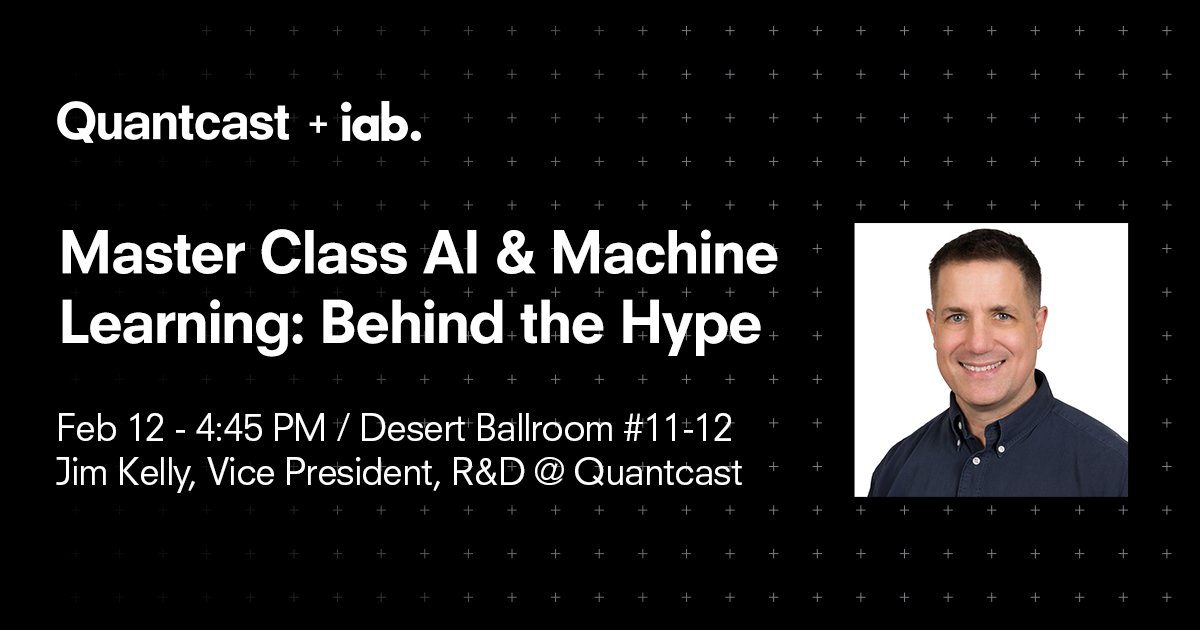 Quantcast + iab.

Master Class AI & Machine Learning: Behind the Hype

Feb 12 - 4:45 PM / Desert Ballroom #11-12
Jim Kelly, Vice President, R&D @ Quantcast